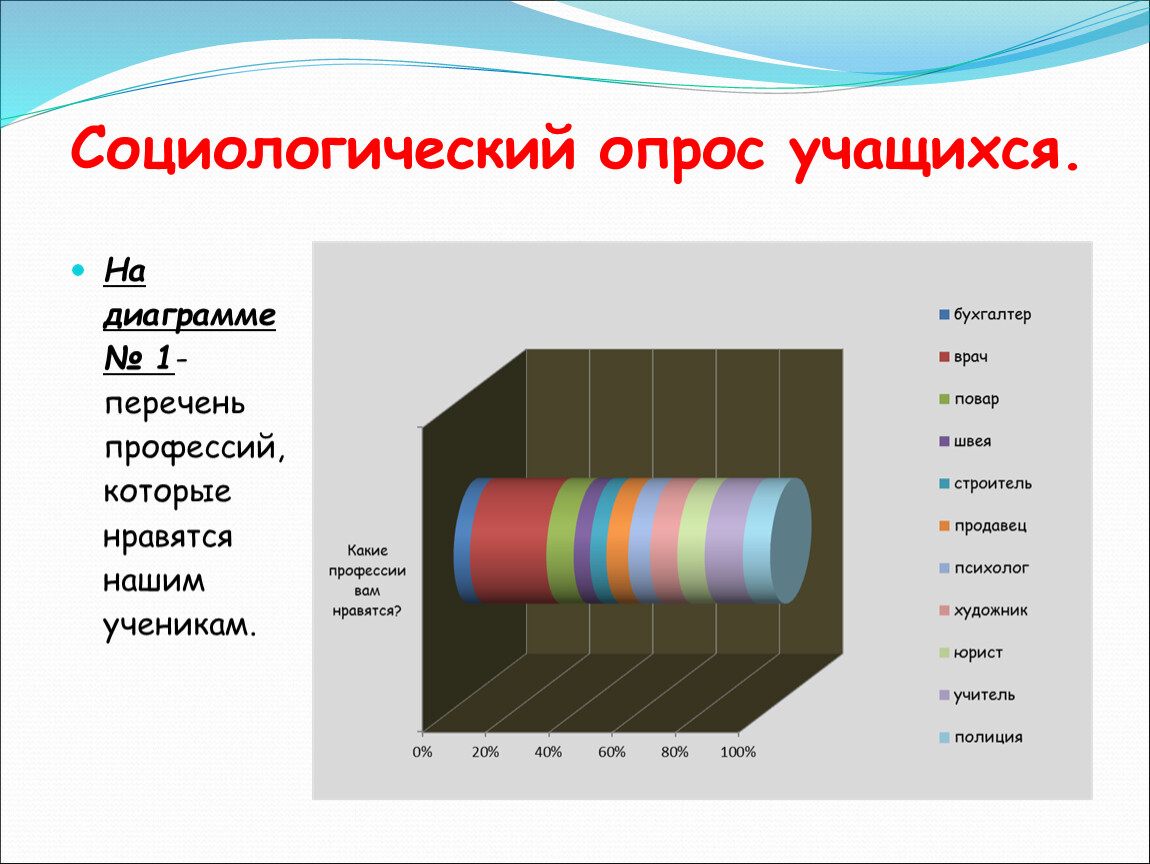 Социологический опрос учащихся.

На диаграмме № 1- перечень профессий, которые нравятся нашим ученикам.

Какие профессии вам нравятся?

0% 20% 40% 60% 80% 100%

бухгалтер
врач
повар
швея
строитель
продавец
психолог
художник
юрист
учитель
полиция